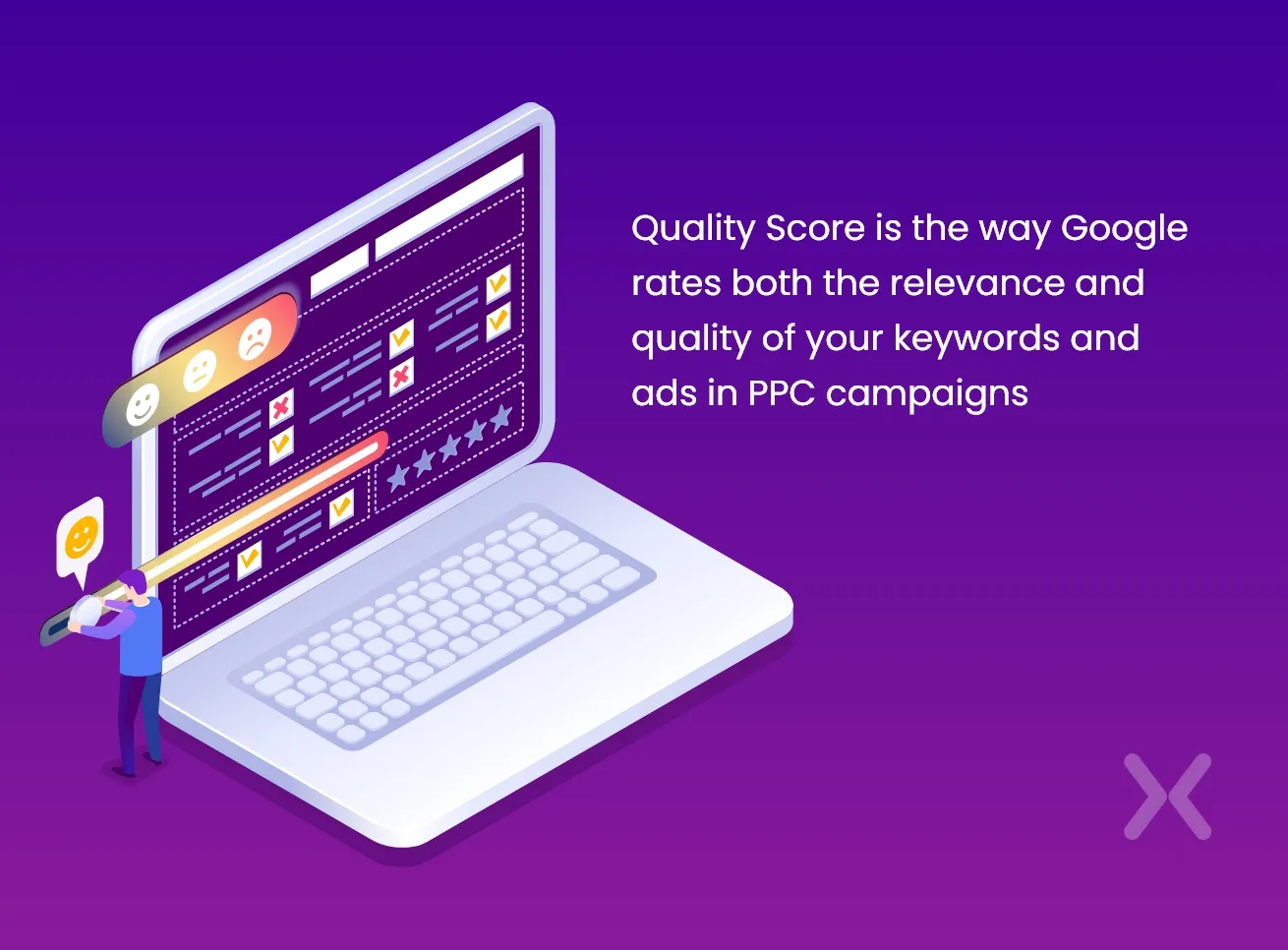 Quality Score is the way Google rates both the relevance and quality of your keywords and ads in PPC campaigns